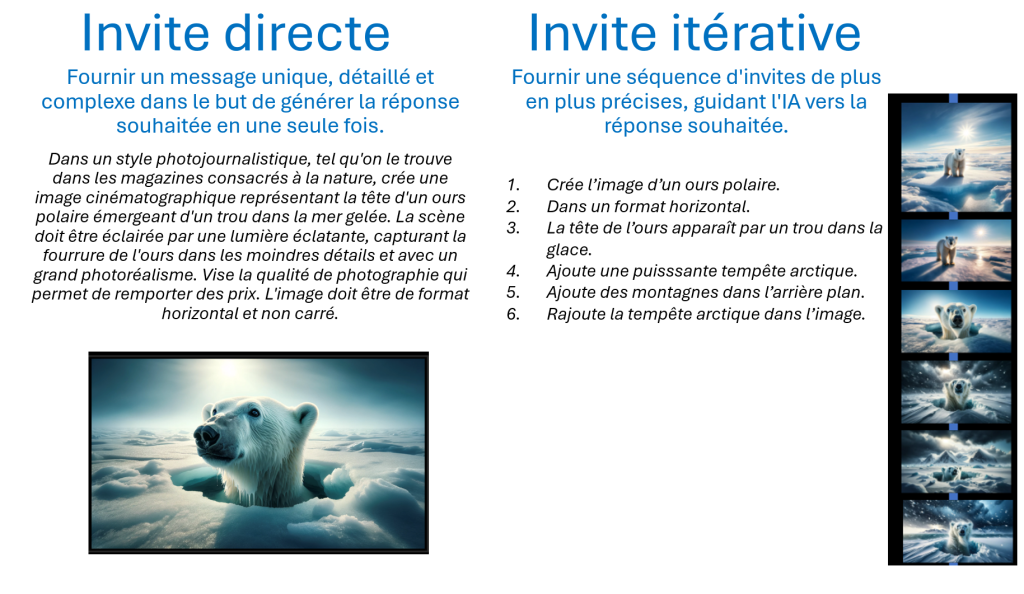 Invite directe

Fournir un message unique, détaillé et complexe dans le but de générer la réponse souhaitée en une seule fois.

Dans un style photojournalistique, tel qu'on le trouve dans les magazines consacrés à la nature, crée une image cinématographique représentant la tête d'un ours polaire émergeant d'un trou dans la mer gelée. La scène doit être éclairée par une lumière éclatante, capturant la fourrure de l'ours dans les moindres détails et avec un grand photoréalisme. Vise la qualité de photographie qui permet de remporter des prix. L'image doit être de format horizontal et non carré.

Invite itérative

Fournir une séquence d'invites de plus en plus précises, guidant l'IA vers la réponse souhaitée.

1. Crée l'image d'un ours polaire.
2. Dans un format horizontal.
3. La tête de l'ours apparaît par un trou dans la glace.
4. Ajoute une puisssante tempête arctique.
5. Ajoute des montagnes dans l'arrière plan.
6. Rajoute la tempête arctique dans l'image.